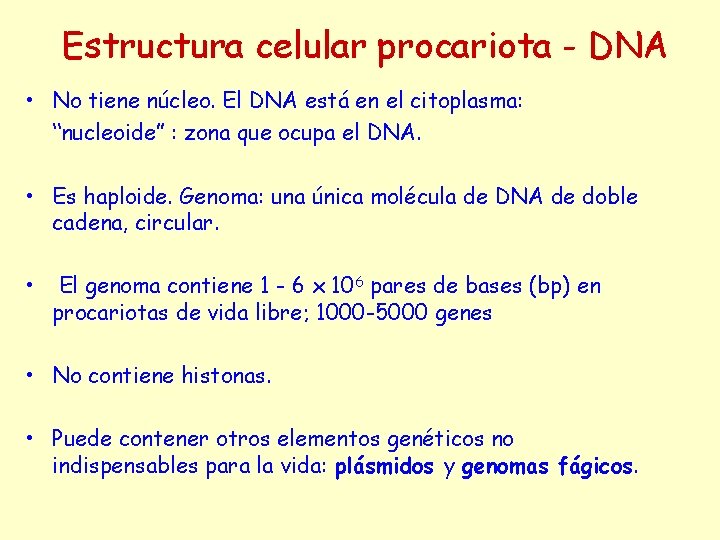 Estructura celular procariota - DNA

• No tiene núcleo. El DNA está en el citoplasma: “nucleoide” : zona que ocupa el DNA.

• Es haploide. Genoma: una única molécula de DNA de doble cadena, circular.

• El genoma contiene 1 - 6 x $10^6$ pares de bases (bp) en procariotas de vida libre; 1000-5000 genes

• No contiene histonas.

• Puede contener otros elementos genéticos no indispensables para la vida: plásmidos y genomas fágicos.